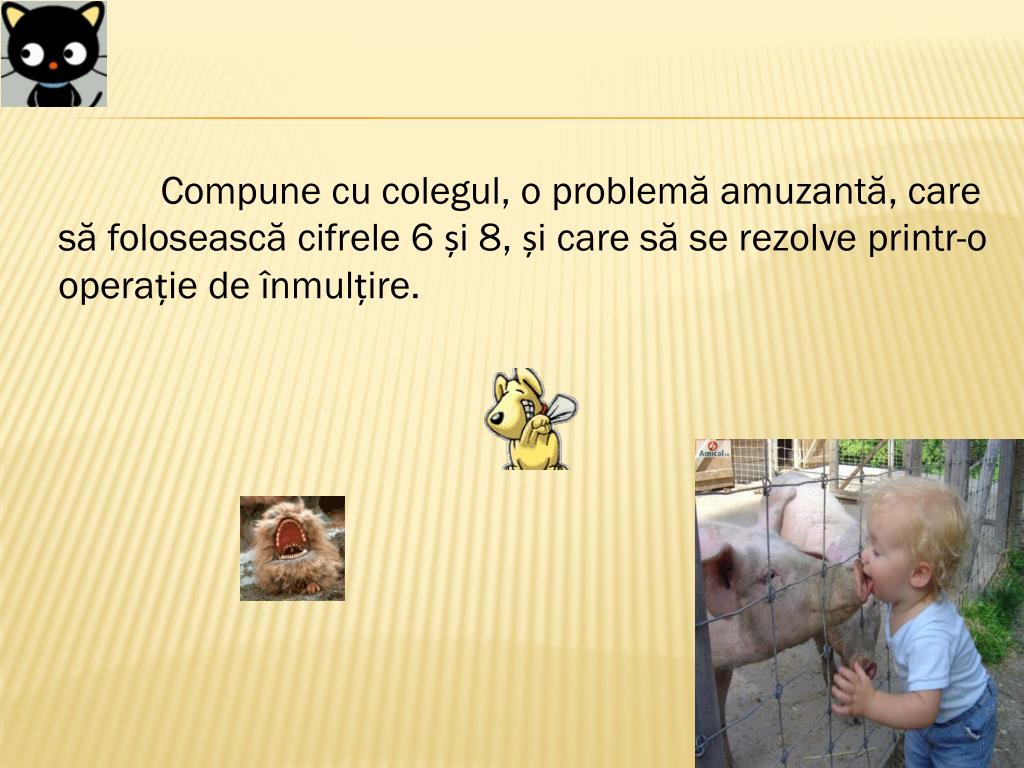 Compune cu colegul, o problemă amuzantă, care să folosească cifrele 6 și 8, și care să se rezolve printr-o operație de înmulțire.

Amical